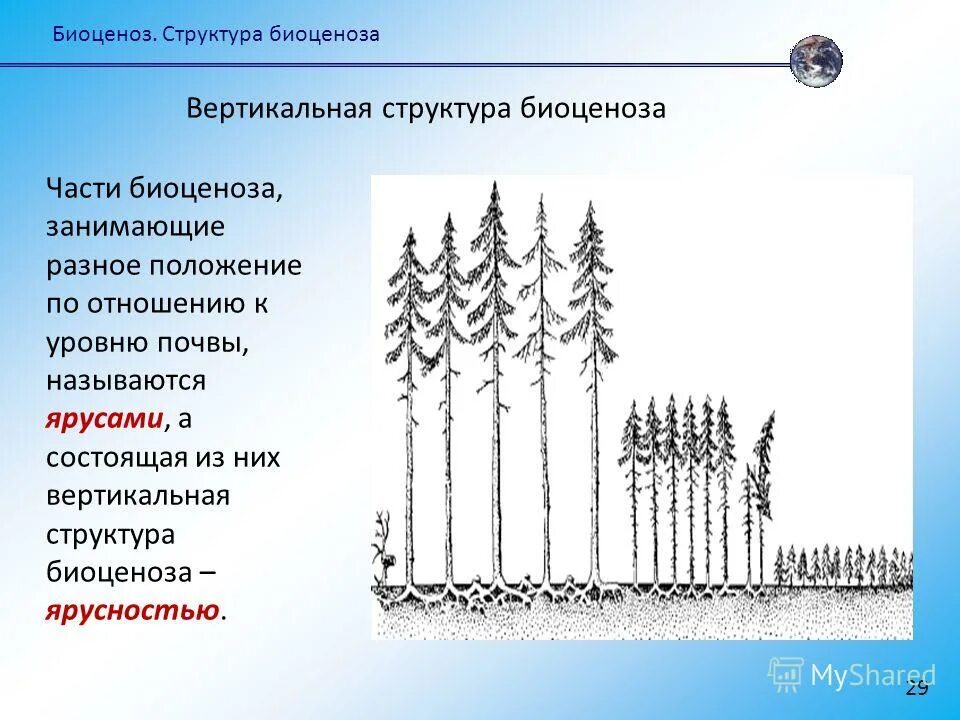 Биоценоз. Структура биоценоза

Вертикальная структура биоценоза

Части биоценоза, занимающие разное положение по отношению к уровню почвы, называются ярусами, а состоящая из них вертикальная структура биоценоза – ярусностью.

MyShared

29